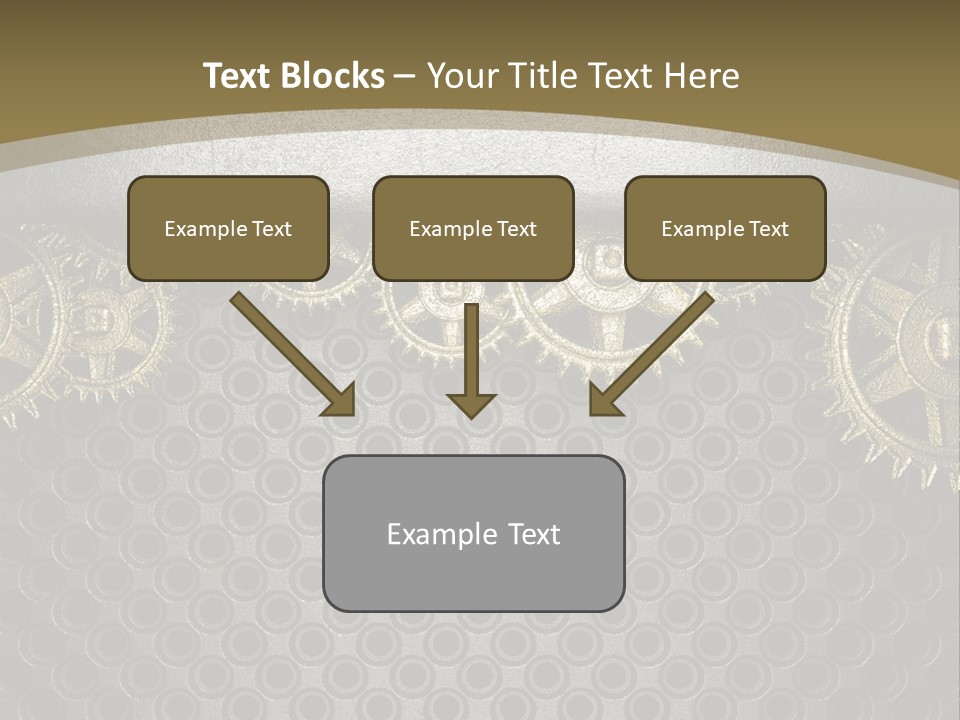 Text Blocks – Your Title Text Here

Example Text

Example Text

Example Text

Example Text